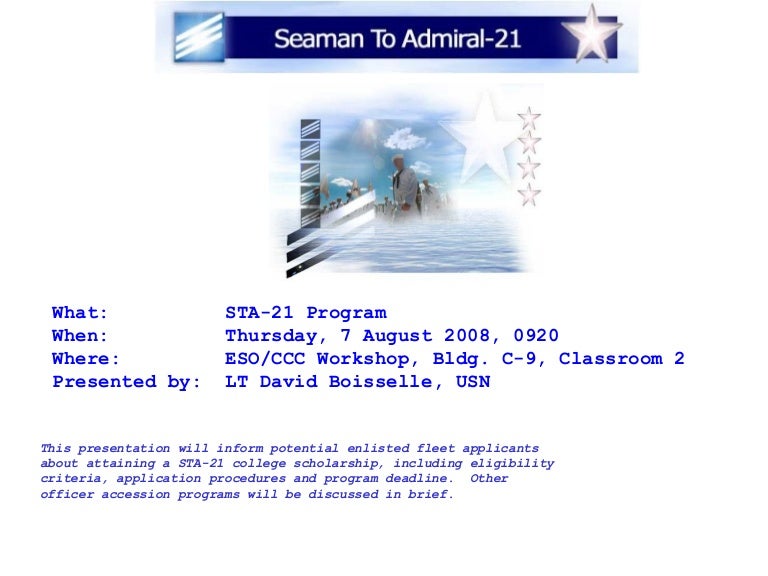 Seaman To Admiral-21

What: STA-21 Program
When: Thursday, 7 August 2008, 0920
Where: ESO/CCC Workshop, Bldg. C-9, Classroom 2
Presented by: LT David Boisselle, USN

This presentation will inform potential enlisted fleet applicants about attaining a STA-21 college scholarship, including eligibility criteria, application procedures and program deadline. Other officer accession programs will be discussed in brief.